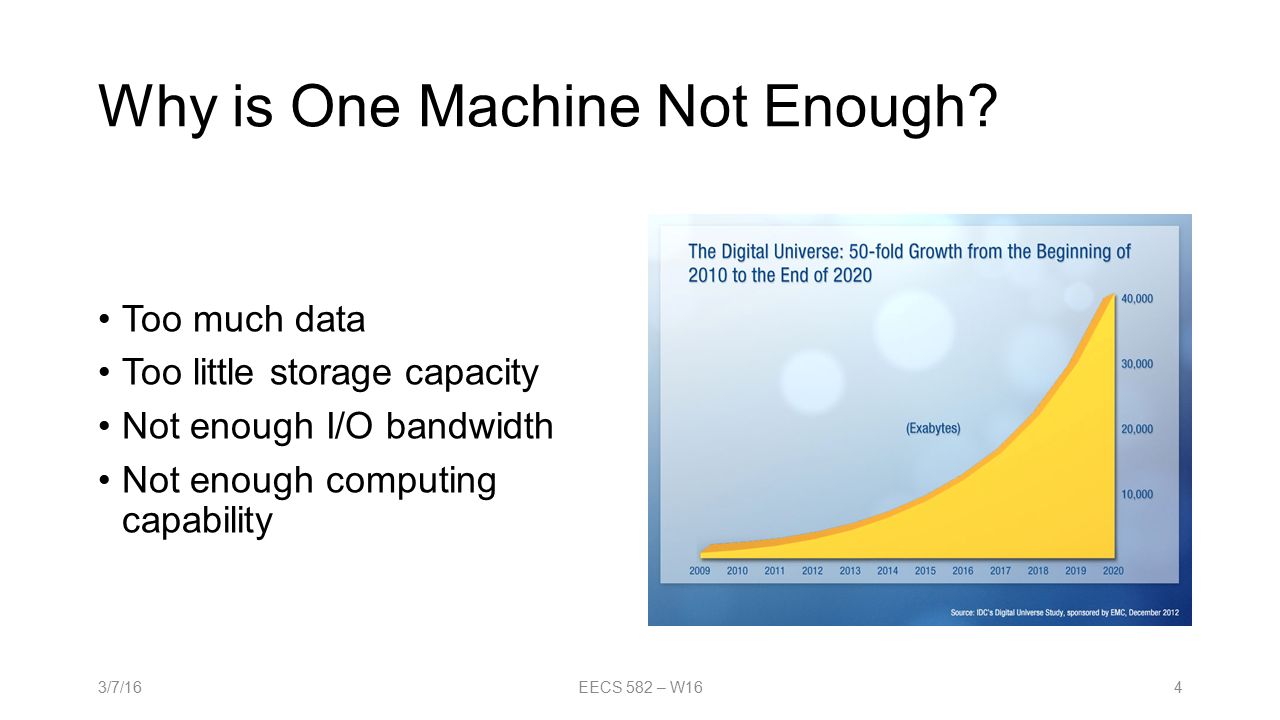 Why is One Machine Not Enough?

• Too much data
• Too little storage capacity
• Not enough I/O bandwidth
• Not enough computing capability

The Digital Universe: 50-fold Growth from the Beginning of 2010 to the End of 2020

40,000
30,000
20,000
10,000

(Exabytes)

2009 2010 2011 2012 2013 2014 2015 2016 2017 2018 2019 2020

Source: IDC's Digital Universe Study, sponsored by EMC, December 2012

3/7/16

EECS 582 – W16

4